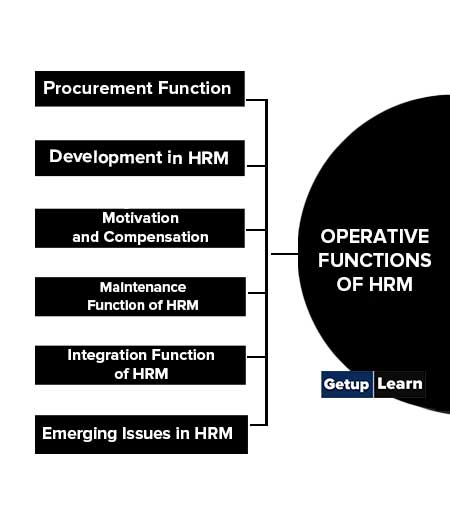 Procurement Function

Development in HRM

Motivation and Compensation

Maintenance Function of HRM

Integration Function of HRM

Emerging Issues in HRM

OPERATIVE FUNCTIONS OF HRM

Getup Learn